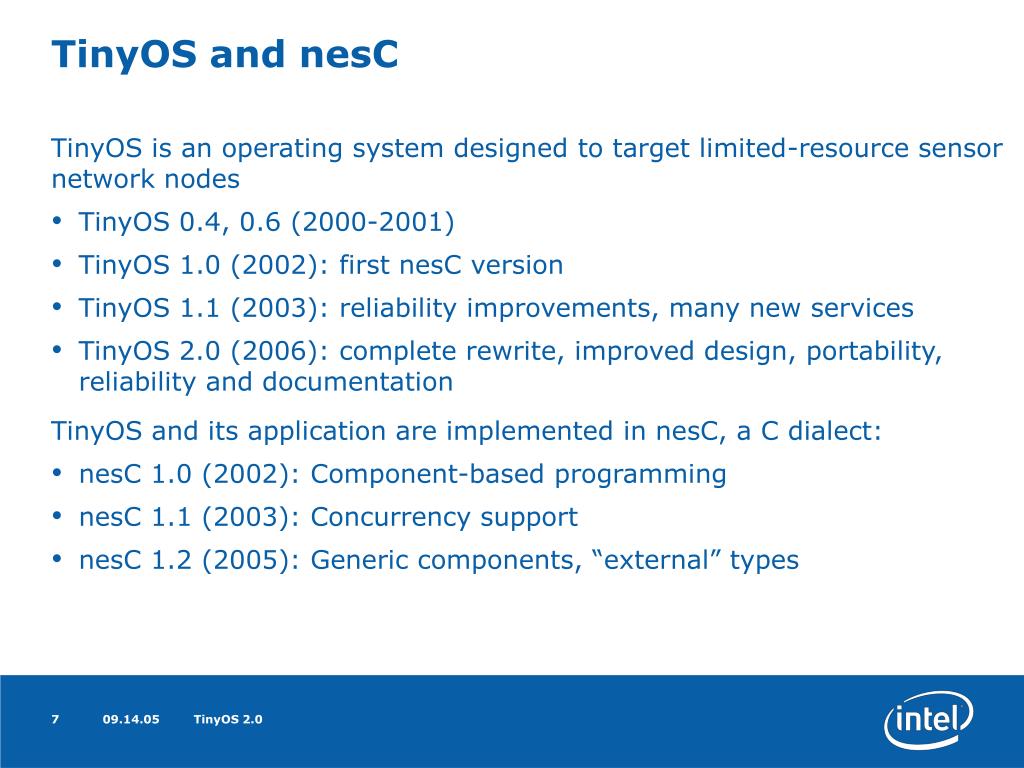 TinyOS and nesC

TinyOS is an operating system designed to target limited-resource sensor network nodes

• TinyOS 0.4, 0.6 (2000-2001)
• TinyOS 1.0 (2002): first nesC version
• TinyOS 1.1 (2003): reliability improvements, many new services
• TinyOS 2.0 (2006): complete rewrite, improved design, portability, reliability and documentation

TinyOS and its application are implemented in nesC, a C dialect:

• nesC 1.0 (2002): Component-based programming
• nesC 1.1 (2003): Concurrency support
• nesC 1.2 (2005): Generic components, “external” types

7 09.14.05 TinyOS 2.0

intel